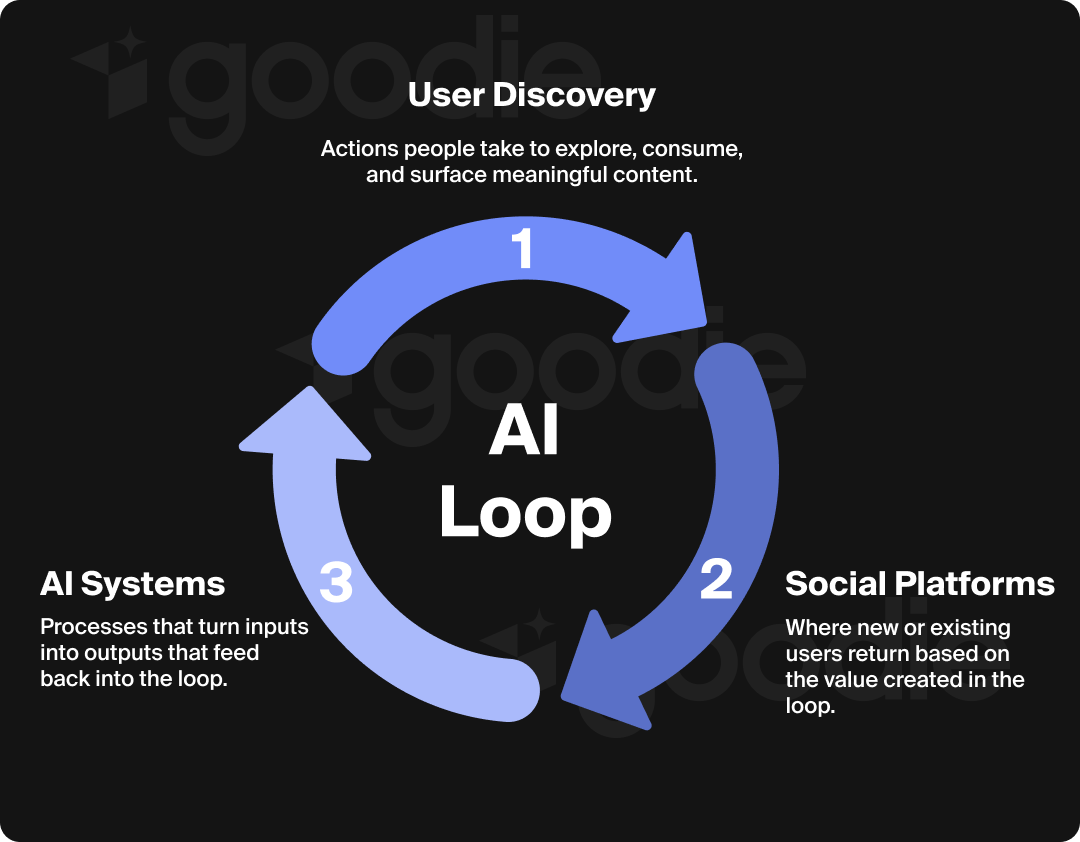 goodie

User Discovery

Actions people take to explore, consume, and surface meaningful content.

1

goodie

AI Loop

2

Social Platforms

Where new or existing users return based on the value created in the loop.

3

AI Systems

Processes that turn inputs into outputs that feed back into the loop.

goodie